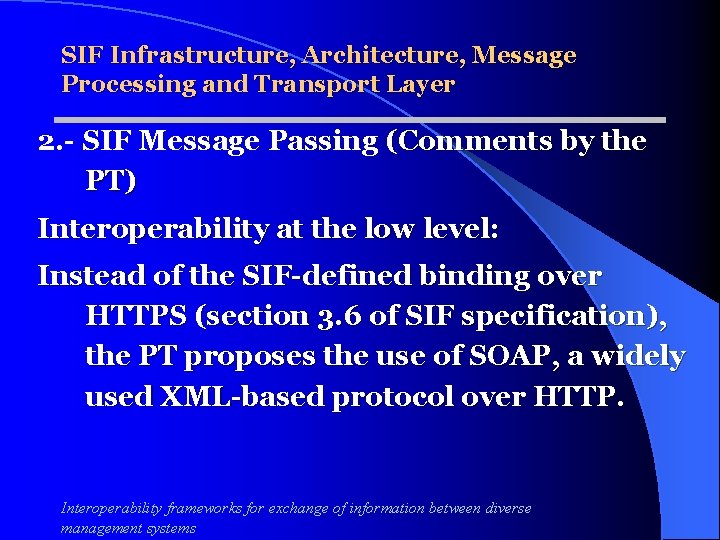 SIF Infrastructure, Architecture, Message Processing and Transport Layer

2.- SIF Message Passing (Comments by the PT)

Interoperability at the low level:

Instead of the SIF-defined binding over HTTPS (section 3.6 of SIF specification), the PT proposes the use of SOAP, a widely used XML-based protocol over HTTP.

Interoperability frameworks for exchange of information between diverse management systems